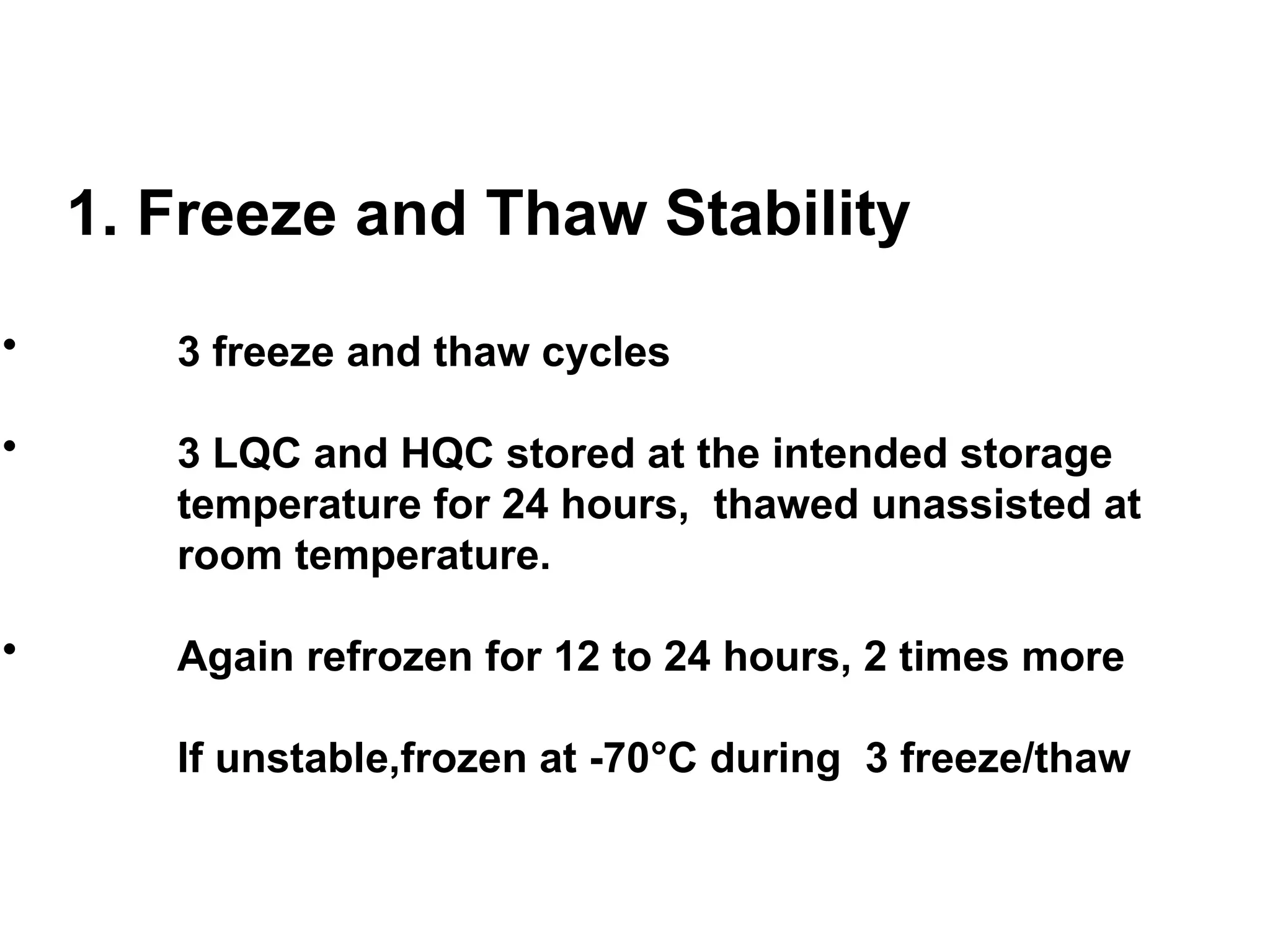 1. Freeze and Thaw Stability

• 3 freeze and thaw cycles

• 3 LQC and HQC stored at the intended storage temperature for 24 hours, thawed unassisted at room temperature.

• Again refrozen for 12 to 24 hours, 2 times more

If unstable,frozen at -70°C during 3 freeze/thaw